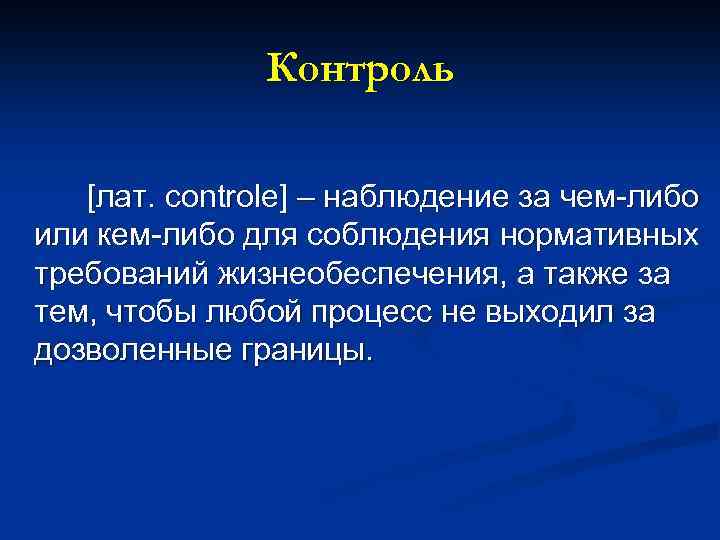 Контроль

[лат. controle] – наблюдение за чем-либо или кем-либо для соблюдения нормативных требований жизнеобеспечения, а также за тем, чтобы любой процесс не выходил за дозволенные границы.